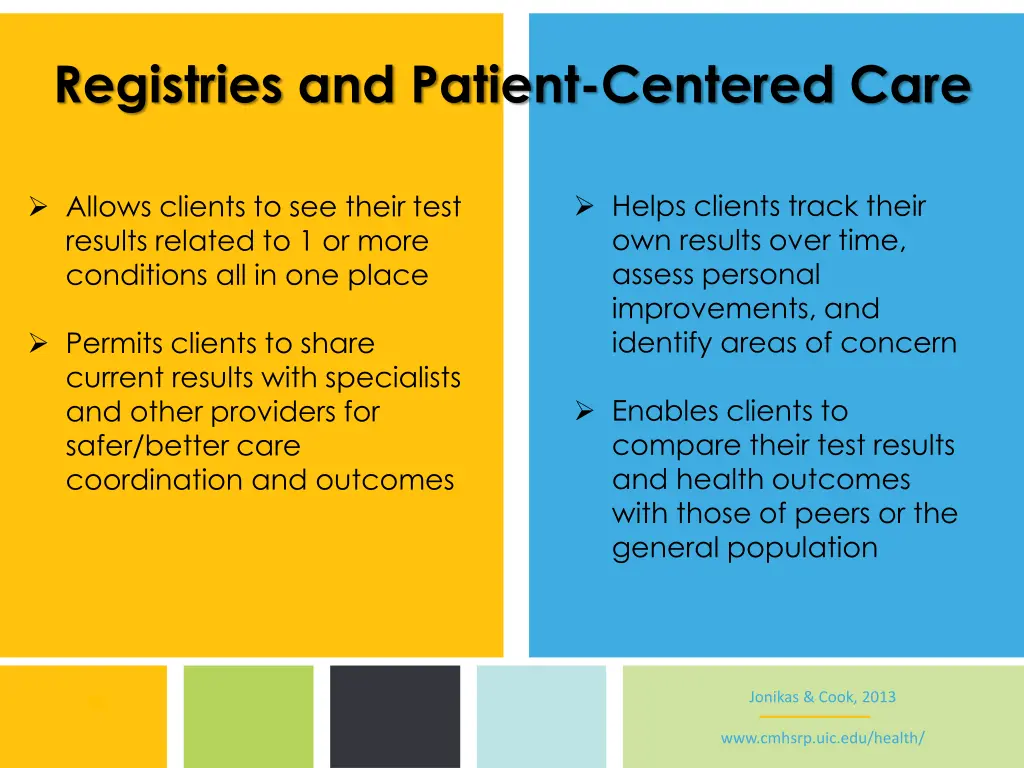 Registries and Patient-Centered Care

➢ Allows clients to see their test results related to 1 or more conditions all in one place

➢ Permits clients to share current results with specialists and other providers for safer/better care coordination and outcomes

➢ Helps clients track their own results over time, assess personal improvements, and identify areas of concern

➢ Enables clients to compare their test results and health outcomes with those of peers or the general population

Jonikas & Cook, 2013

www.cmhsrp.uic.edu/health/